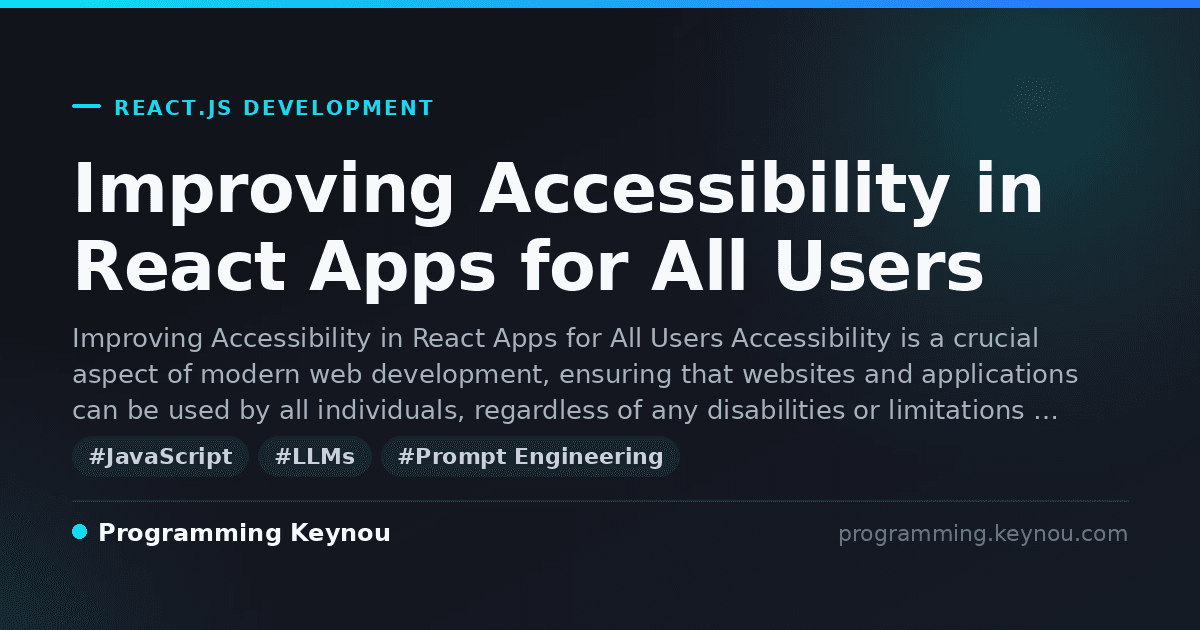 REACT.JS DEVELOPMENT

Improving Accessibility in React Apps for All Users

Improving Accessibility in React Apps for All Users Accessibility is a crucial aspect of modern web development, ensuring that websites and applications can be used by all individuals, regardless of any disabilities or limitations …

#JavaScript #LLMs #Prompt Engineering

Programming Keynou

programming.keynou.com